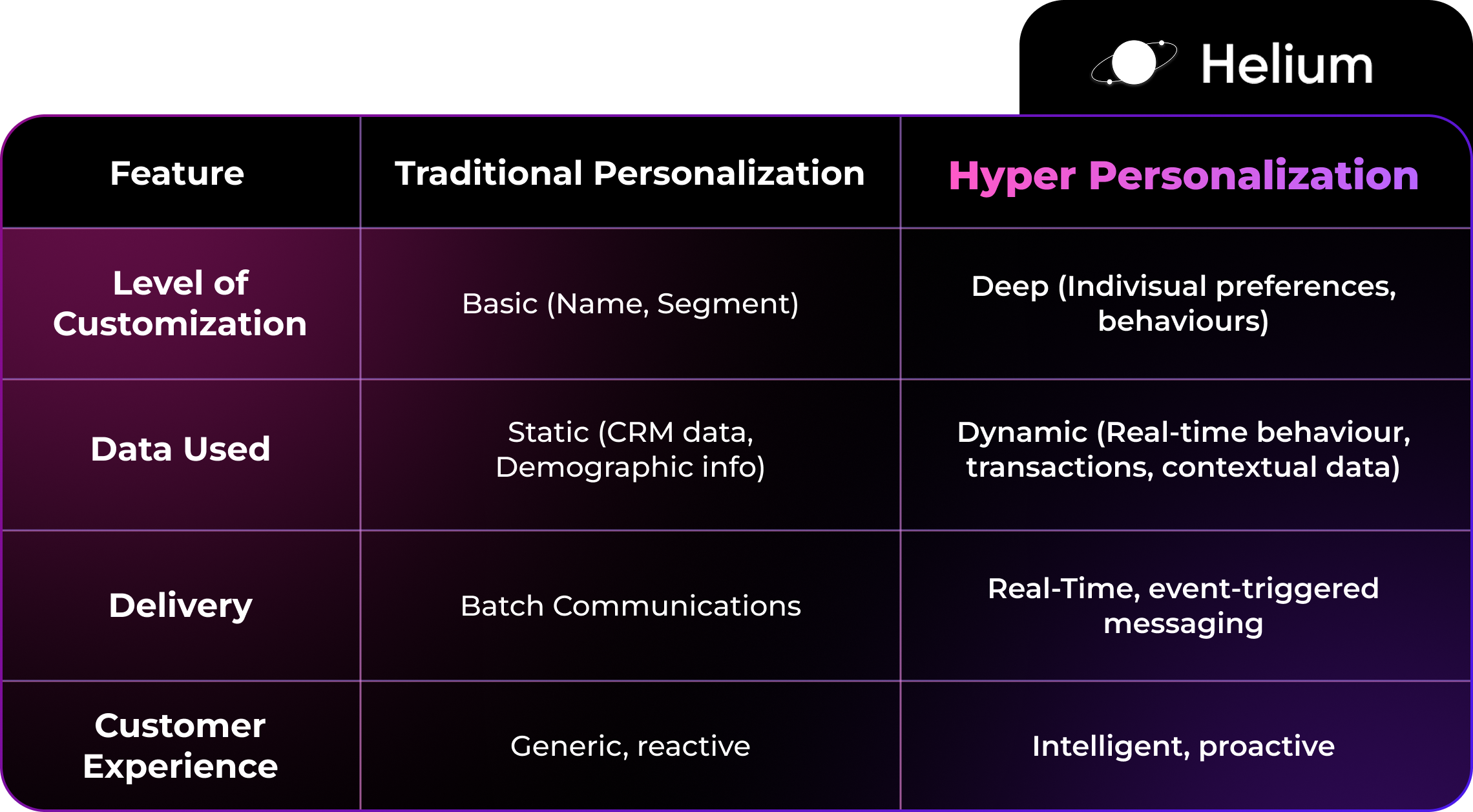 Helium

| Feature | Traditional Personalization | Hyper Personalization |
|---|---|---|
| Level of Customization | Basic (Name, Segment) | Deep (Indivisual preferences, behaviours) |
| Data Used | Static (CRM data, Demographic info) | Dynamic (Real-time behaviour, transactions, contextual data) |
| Delivery | Batch Communications | Real-Time, event-triggered messaging |
| Customer Experience | Generic, reactive | Intelligent, proactive |